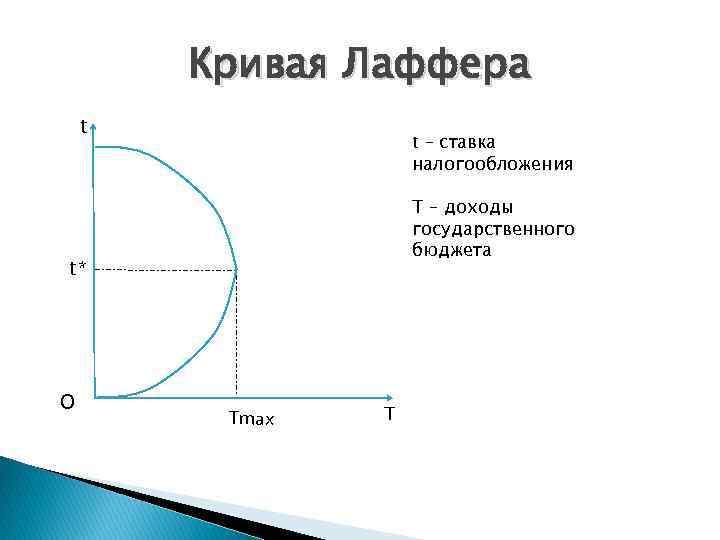 Кривая Лаффера

t

t*

O

Tmax

T

t – ставка налогообложения

T – доходы государственного бюджета